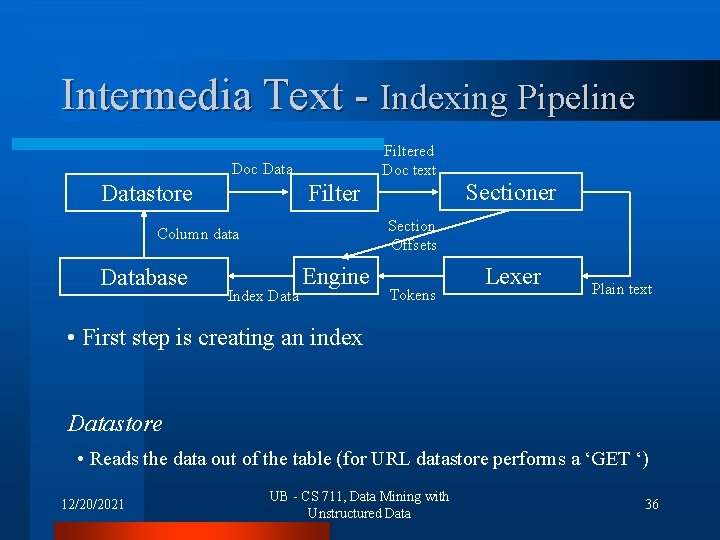 Intermedia Text - Indexing Pipeline

Datastore

Doc Data

Filter

Filtered Doc text

Sectioner

Column data

Section Offsets

Database

Index Data

Engine

Tokens

Lexer

Plain text

• First step is creating an index

Datastore

• Reads the data out of the table (for URL datastore performs a ‘GET ‘)

12/20/2021

UB - CS 711, Data Mining with Unstructured Data

36